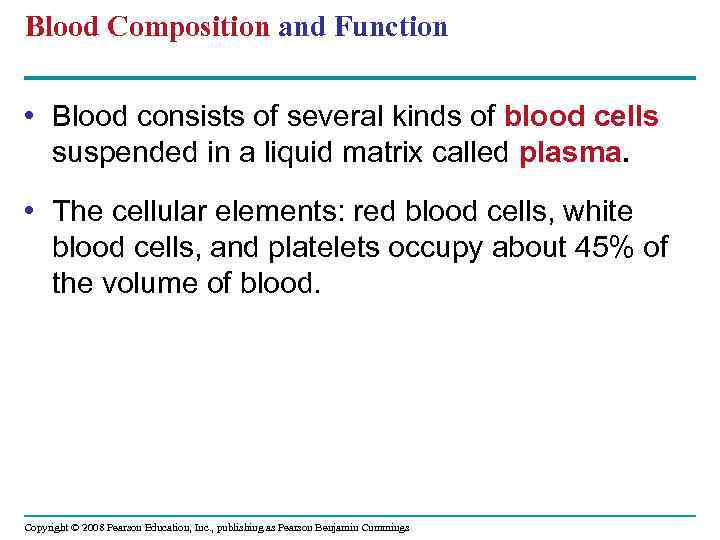 Blood Composition and Function

• Blood consists of several kinds of blood cells suspended in a liquid matrix called plasma.

• The cellular elements: red blood cells, white blood cells, and platelets occupy about 45% of the volume of blood.

Copyright © 2008 Pearson Education, Inc., publishing as Pearson Benjamin Cummings